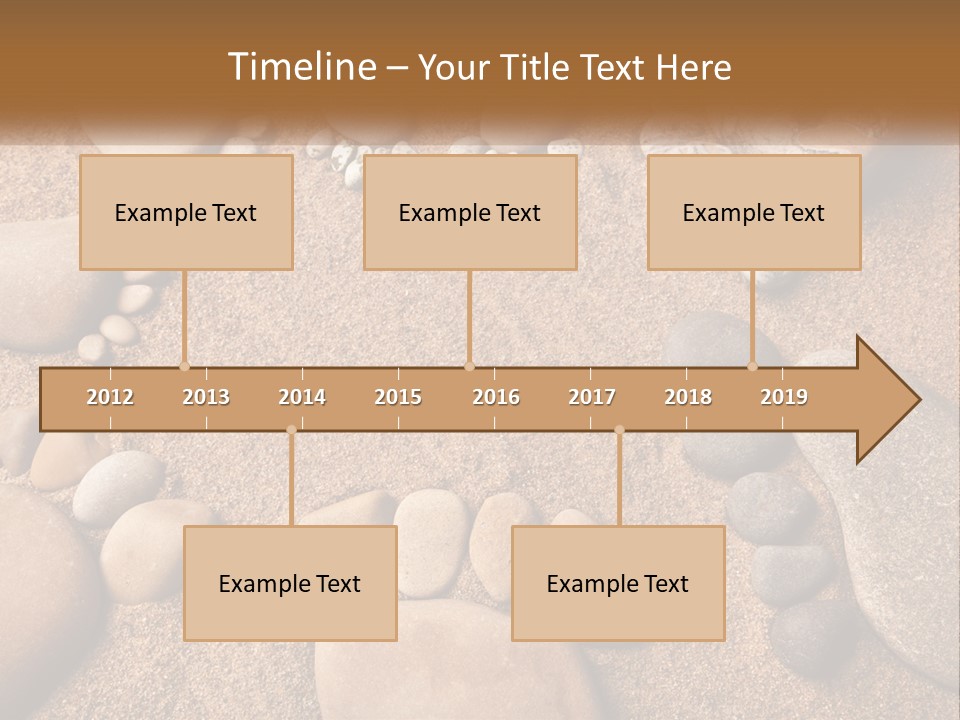 Timeline – Your Title Text Here

Example Text

Example Text

Example Text

2012 2013 2014 2015 2016 2017 2018 2019

Example Text

Example Text